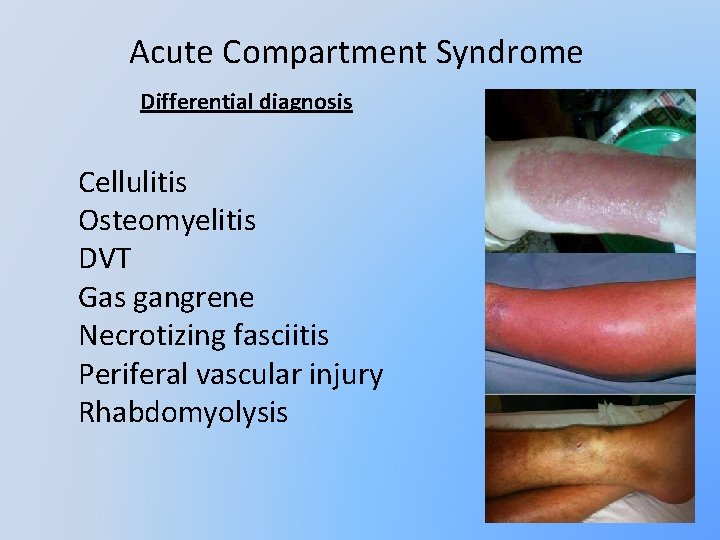 Acute Compartment Syndrome

Differential diagnosis

Cellulitis
Osteomyelitis
DVT
Gas gangrene
Necrotizing fasciitis
Periferal vascular injury
Rhabdomyolysis